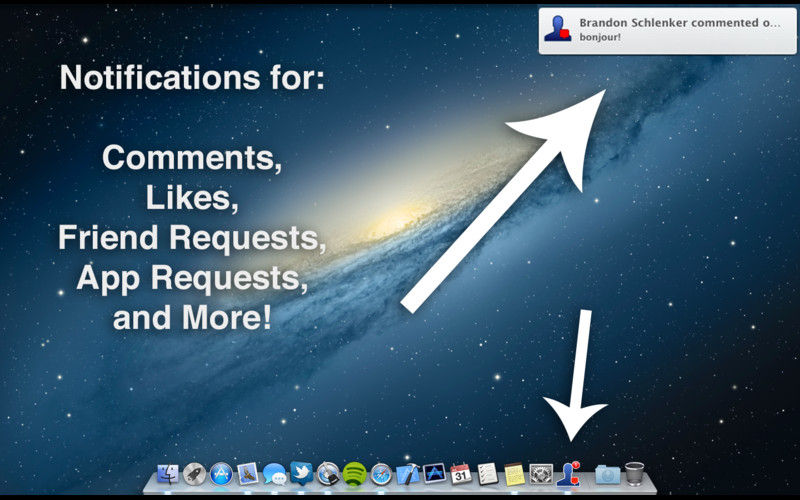 Brandon Schlenker commented o...
bonjour!

Notifications for:

Comments,
Likes,
Friend Requests,
App Requests,
and More!

31